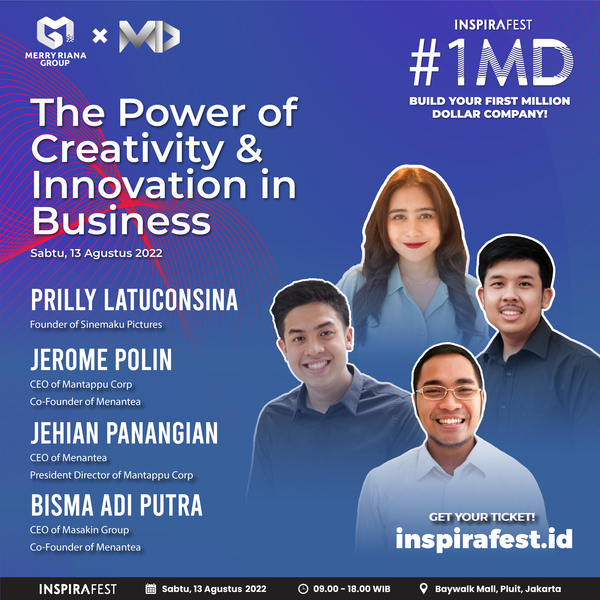 MERRY RIANA GROUP × MD

INSPIRAFEST
#1MD
BUILD YOUR FIRST MILLION DOLLAR COMPANY!

The Power of Creativity & Innovation in Business

Sabtu, 13 Agustus 2022

PRILLY LATUCONSINA
Founder of Sinemaku Pictures

JEROME POLIN
CEO of Mantappu Corp
Co-Founder of Menantea

JEHIAN PANANGIAN
CEO of Menantea
President Director of Mantappu Corp

BISMA ADI PUTRA
CEO of Masakin Group
Co-Founder of Menantea

GET YOUR TICKET!
inspirafest.id

INSPIRAFEST Sabtu, 13 Agustus 2022 09.00 - 18.00 WIB Baywalk Mall, Pluit, Jakarta